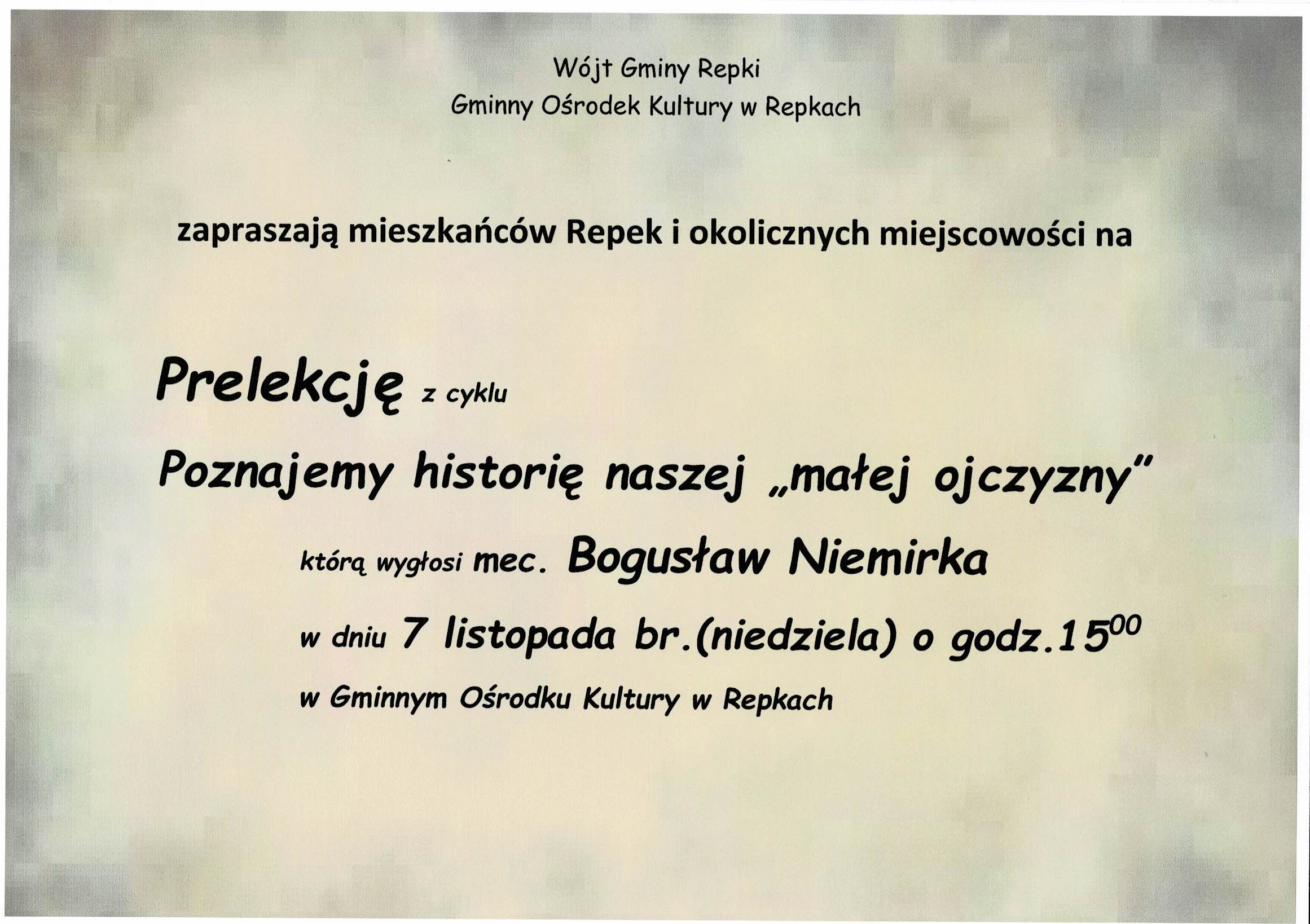 Wójt Gminy Repki

Gminny Ośrodek Kultury w Repkach

zapraszają mieszkańców Repek i okolicznych miejscowości na

Prelekcję z cyklu

Poznajemy historię naszej „małej ojczyzny"

którą wygłosi mec. Bogusław Niemirka

w dniu 7 listopada br.(niedziela) o godz.$15^{00}$

w Gminnym Ośrodku Kultury w Repkach